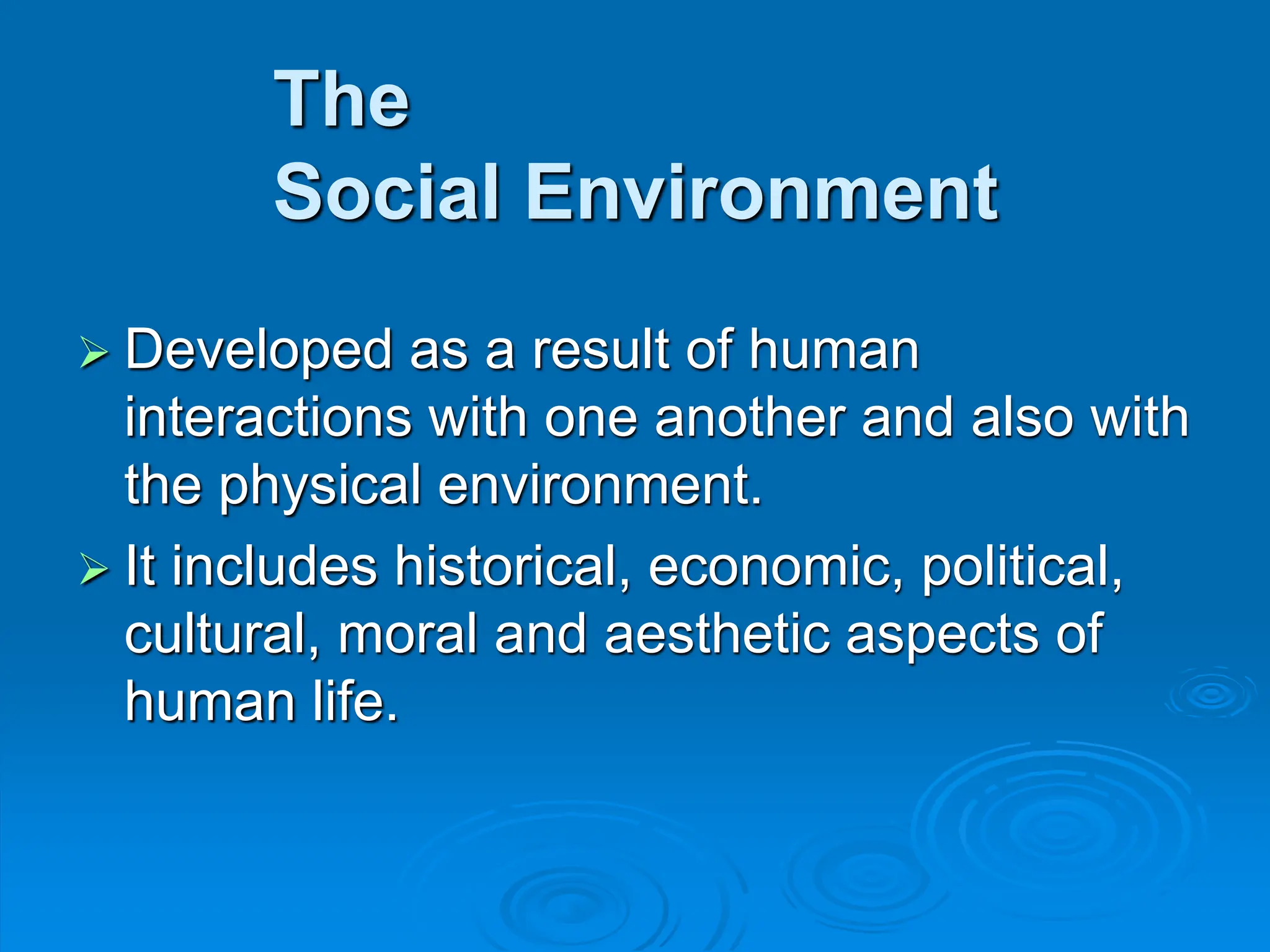 The
Social Environment

➢ Developed as a result of human interactions with one another and also with the physical environment.

➢ It includes historical, economic, political, cultural, moral and aesthetic aspects of human life.